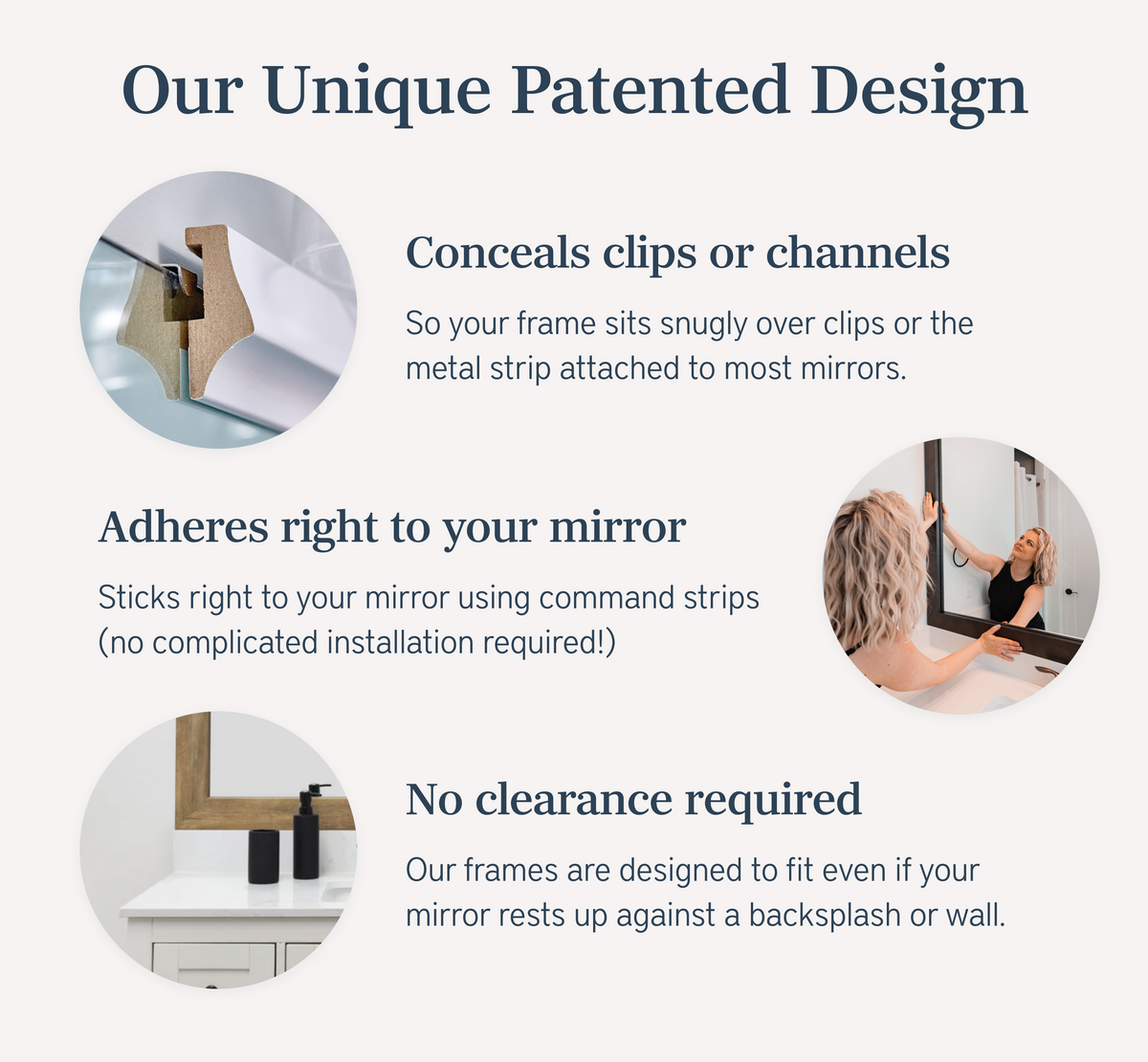 Our Unique Patented Design

Conceals clips or channels

So your frame sits snugly over clips or the metal strip attached to most mirrors.

Adheres right to your mirror

Sticks right to your mirror using command strips (no complicated installation required!)

No clearance required

Our frames are designed to fit even if your mirror rests up against a backsplash or wall.